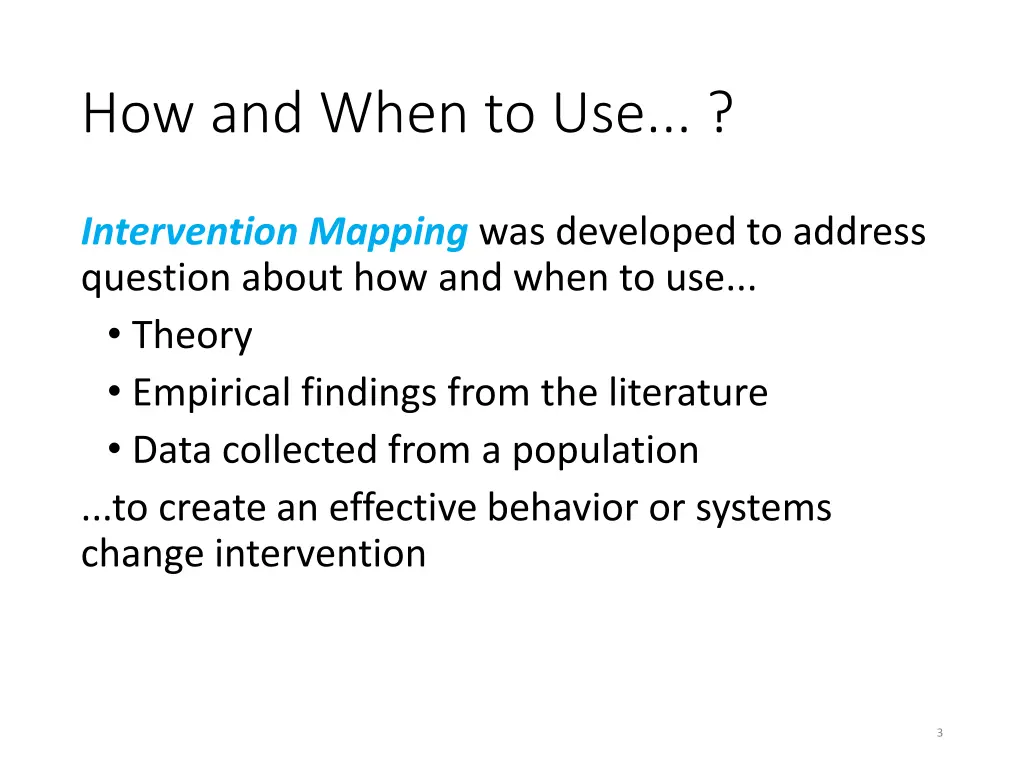 How and When to Use... ?

Intervention Mapping was developed to address question about how and when to use...
• Theory
• Empirical findings from the literature
• Data collected from a population
...to create an effective behavior or systems change intervention

3